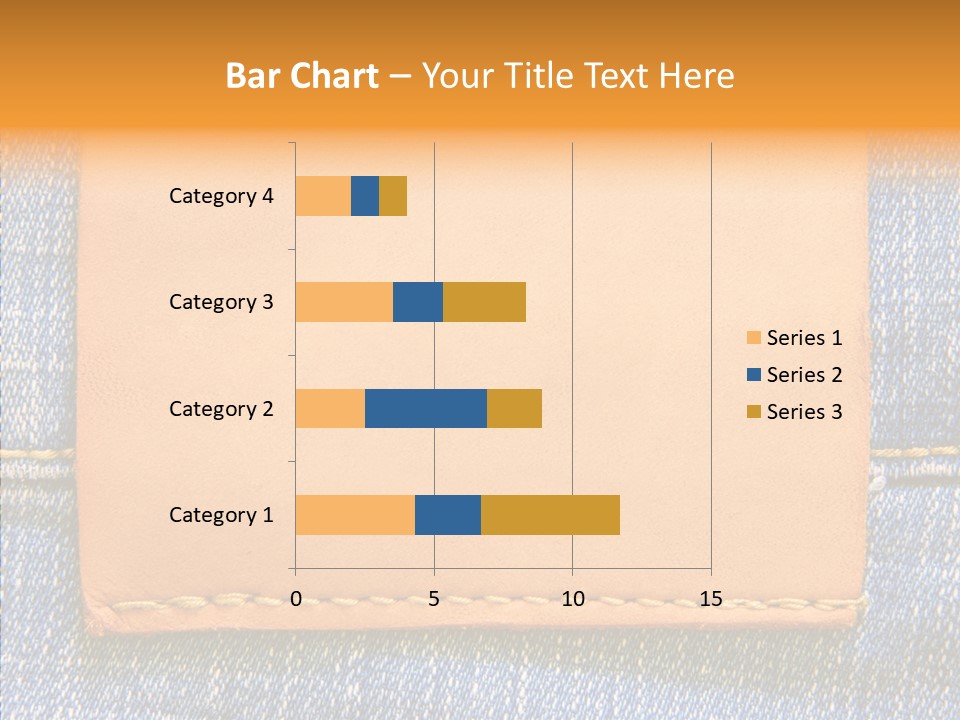 Bar Chart – Your Title Text Here

Category 4
Category 3
Category 2
Category 1

0
5
10
15

Series 1
Series 2
Series 3